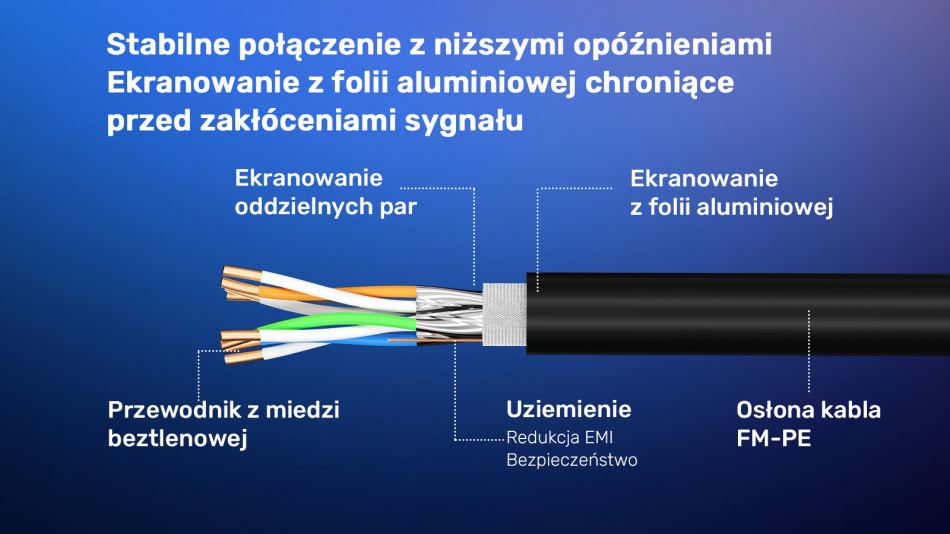 Stabilne połączenie z niższymi opóźnieniami
Ekranowanie z folii aluminiowej chroniące przed zakłóceniami sygnału

Ekranowanie oddzielnych par

Ekranowanie z folii aluminiowej

Przewodnik z miedzi beztlenowej

Uziemienie
Redukcja EMI
Bezpieczeństwo

Osłona kabla FM-PE